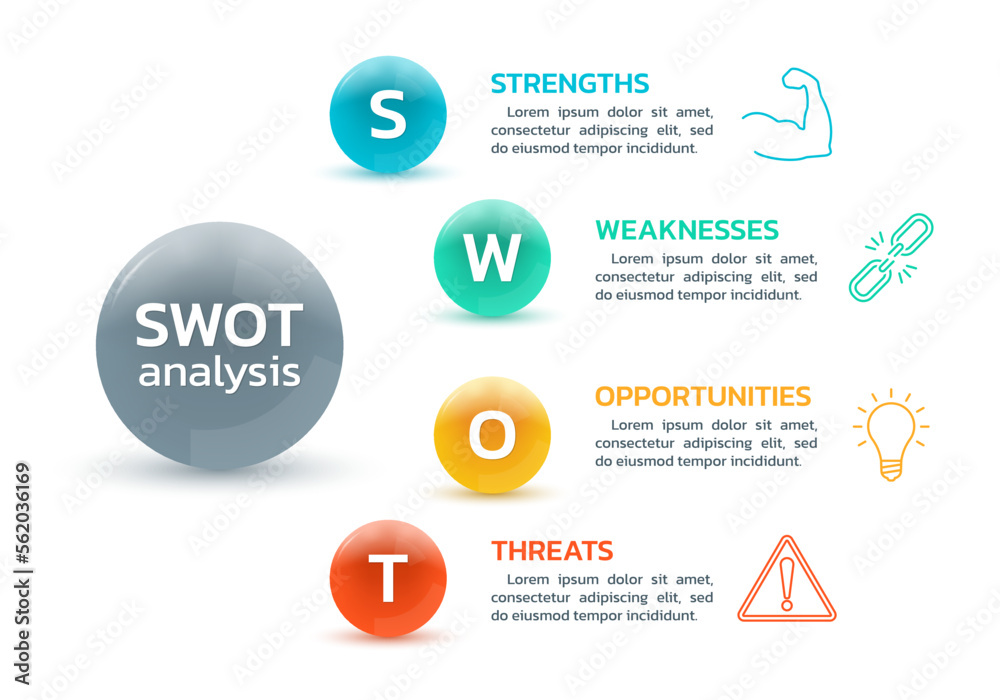 SWOT analysis

S

STRENGTHS

Lorem ipsum dolor sit amet, consectetur adipiscing elit, sed do eiusmod tempor incididunt.

W

WEAKNESSES

Lorem ipsum dolor sit amet, consectetur adipiscing elit, sed do eiusmod tempor incididunt.

O

OPPORTUNITIES

Lorem ipsum dolor sit amet, consectetur adipiscing elit, sed do eiusmod tempor incididunt.

T

THREATS

Lorem ipsum dolor sit amet, consectetur adipiscing elit, sed do eiusmod tempor incididunt.

Adobe Stock | #562036169